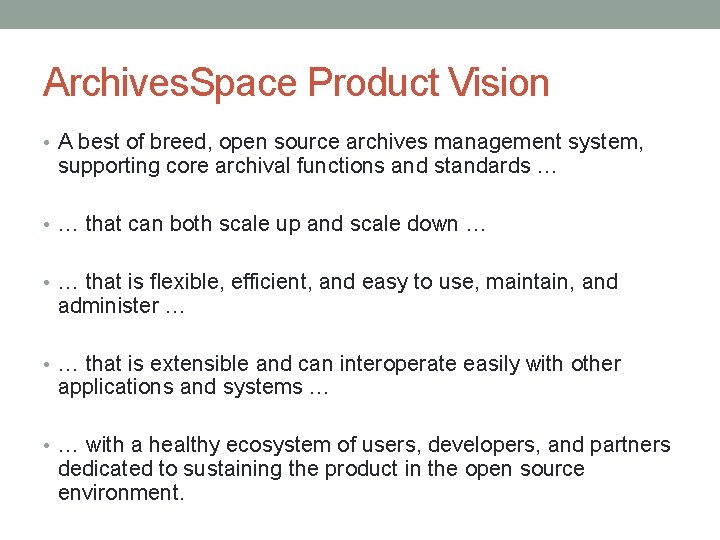 ArchivesSpace Product Vision

• A best of breed, open source archives management system, supporting core archival functions and standards …

• … that can both scale up and scale down …

• … that is flexible, efficient, and easy to use, maintain, and administer …

• … that is extensible and can interoperate easily with other applications and systems …

• … with a healthy ecosystem of users, developers, and partners dedicated to sustaining the product in the open source environment.